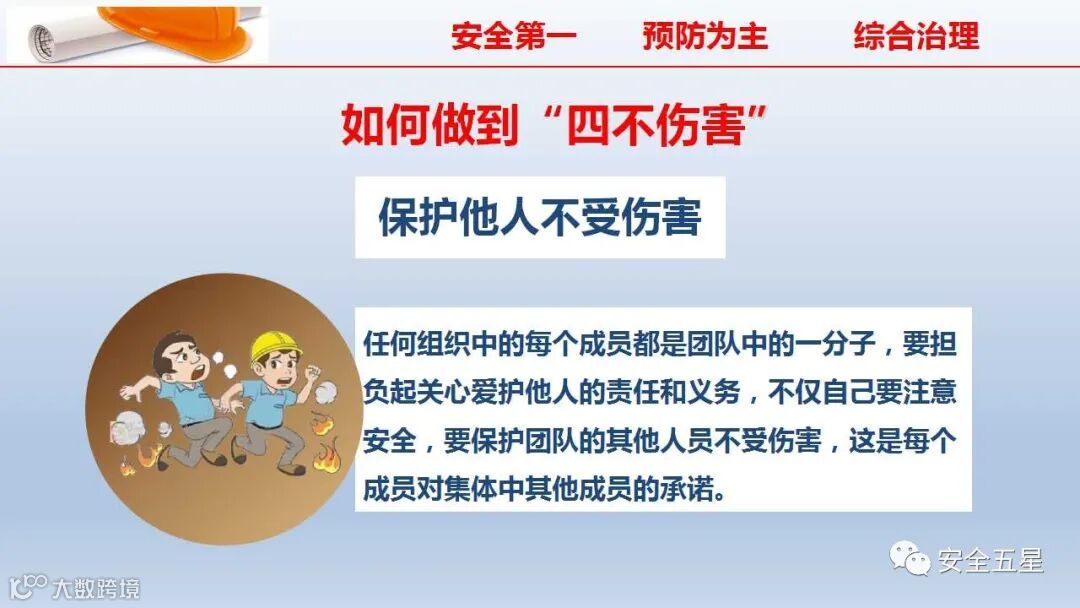 安全第一　　预防为主　　综合治理

如何做到“四不伤害”

保护他人不受伤害

任何组织中的每个成员都是团队中的一分子，要担负起关心爱护他人的责任和义务，不仅自己要注意安全，要保护团队的其他人员不受伤害，这是每个成员对集体中其他成员的承诺。

安全五星

大数跨境